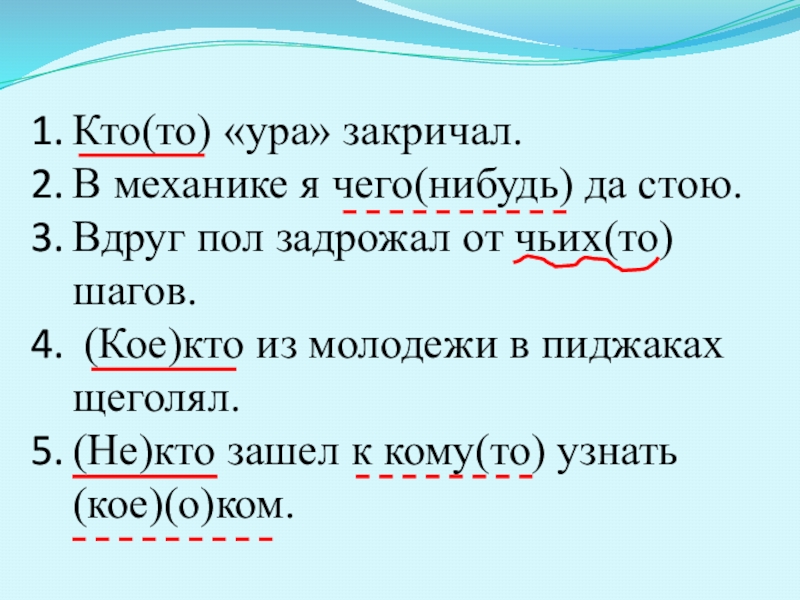 1. Кто(то) «ура» закричал.
2. В механике я чего(нибудь) да стою.
3. Вдруг пол задрожал от чьих(то) шагов.
4. (Кое)кто из молодежи в пиджаках щеголял.
5. (Не)кто зашел к кому(то) узнать (кое)(о)ком.